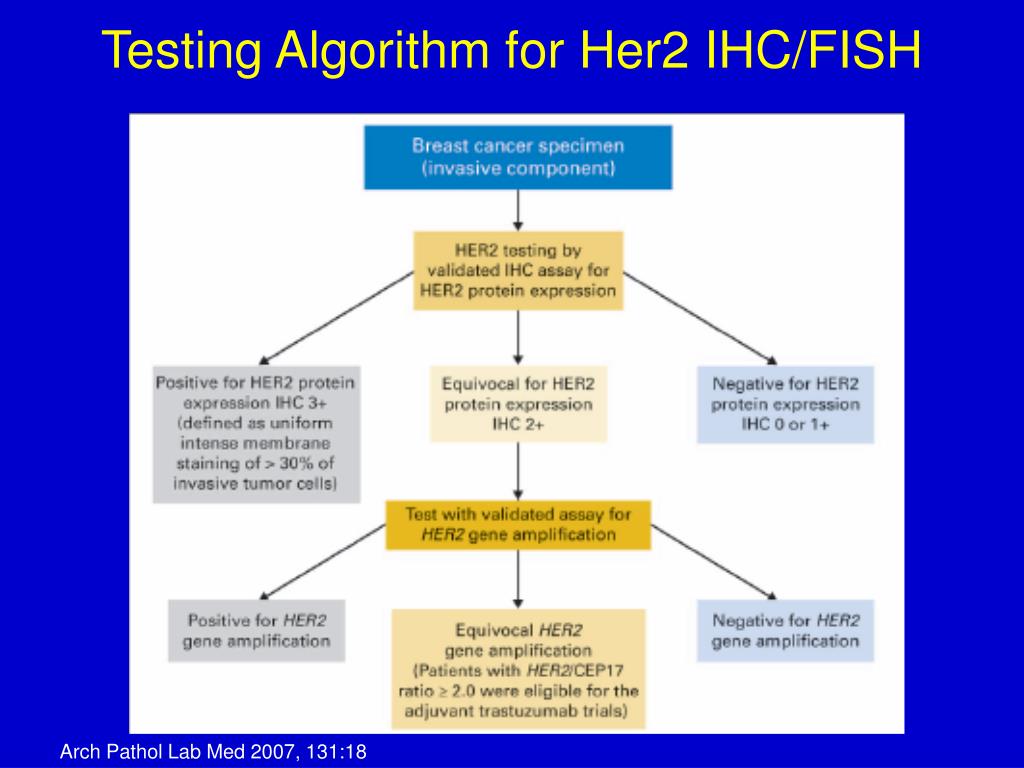 Testing Algorithm for Her2 IHC/FISH

Breast cancer specimen (invasive component)

HER2 testing by validated IHC assay for HER2 protein expression

Positive for HER2 protein expression IHC 3+ (defined as uniform intense membrane staining of > 30% of invasive tumor cells)

Equivocal for HER2 protein expression IHC 2+

Negative for HER2 protein expression IHC 0 or 1+

Test with validated assay for HER2 gene amplification

Positive for HER2 gene amplification

Equivocal HER2 gene amplification (Patients with HER2/CEP17 ratio ≥ 2.0 were eligible for the adjuvant trastuzumab trials)

Negative for HER2 gene amplification

Arch Pathol Lab Med 2007, 131:18